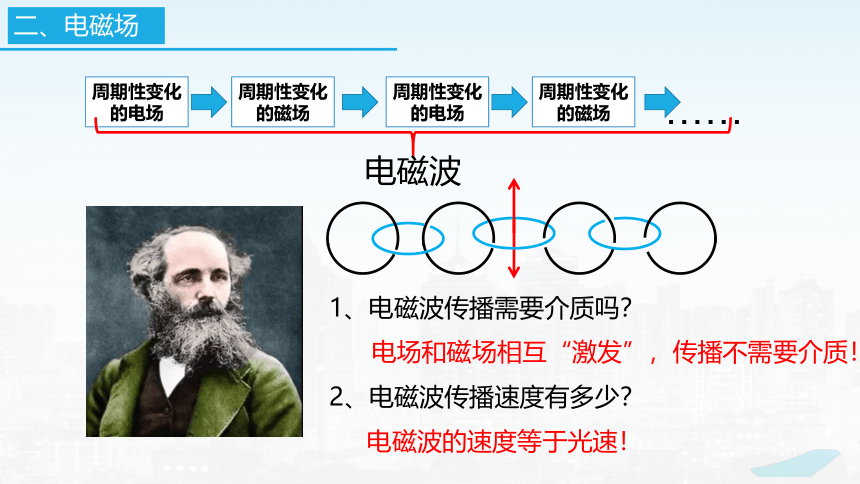 二、电磁场

周期性变化的电场

周期性变化的磁场

周期性变化的电场

周期性变化的磁场

……

电磁波

1、电磁波传播需要介质吗？

电场和磁场相互“激发”，传播不需要介质！

2、电磁波传播速度有多少？

电磁波的速度等于光速！